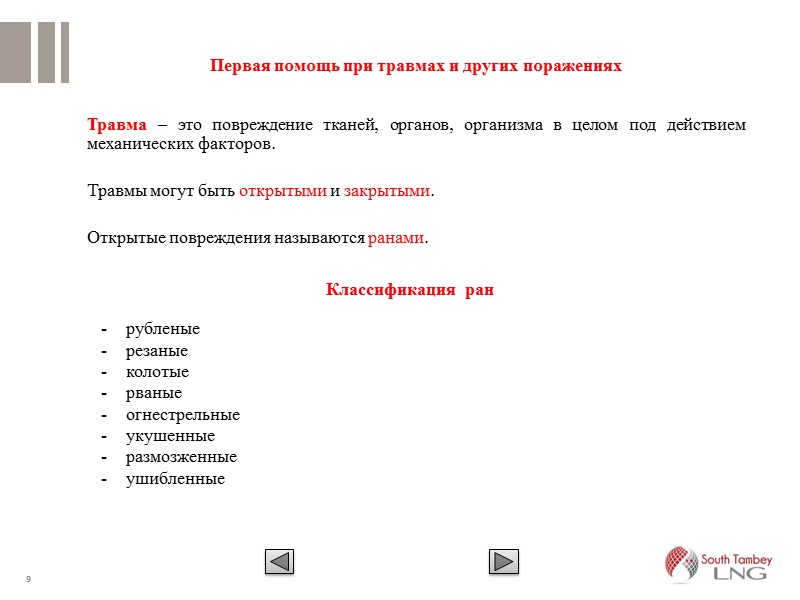 Первая помощь при травмах и других поражениях

Травма – это повреждение тканей, органов, организма в целом под действием механических факторов.

Травмы могут быть открытыми и закрытыми.

Открытые повреждения называются ранами.

Классификация ран

- рубленые
- резаные
- колотые
- рваные
- огнестрельные
- укушенные
- размозженные
- ушибленные

9

South Tambey LNG